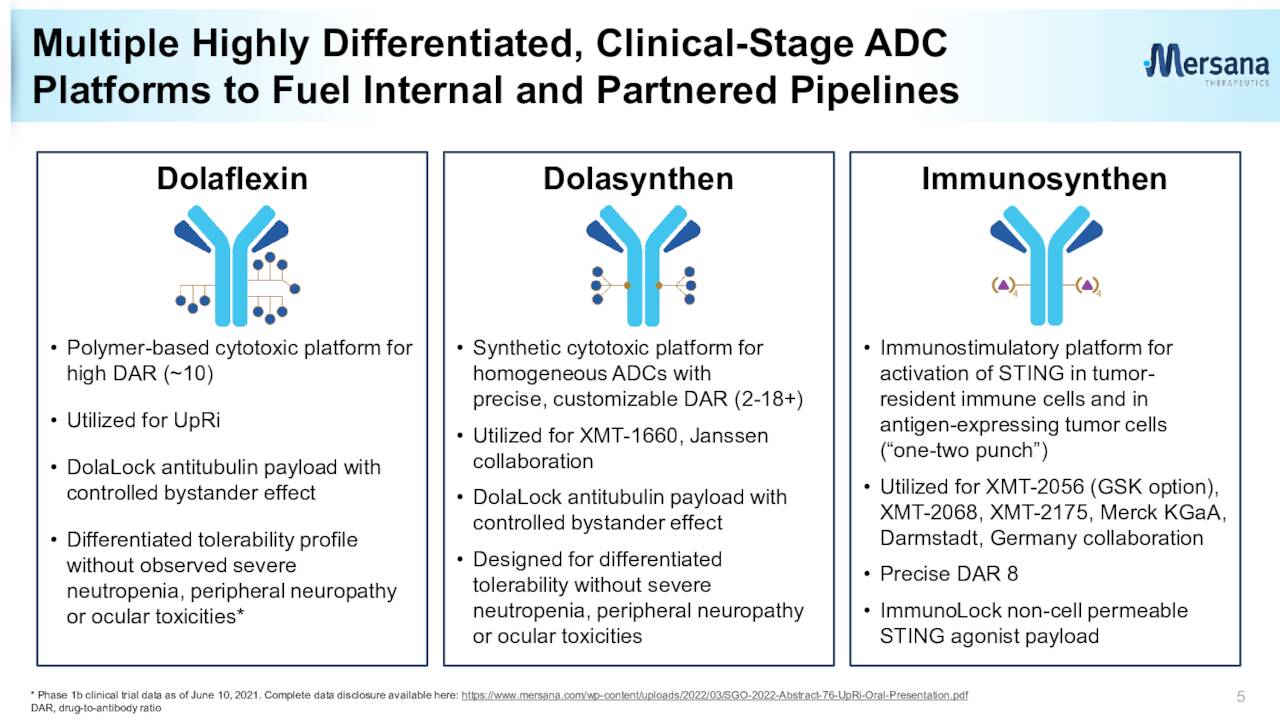 Multiple Highly Differentiated, Clinical-Stage ADC Platforms to Fuel Internal and Partnered Pipelines

Mersana THERAPEUTICS

Dolaflexin

• Polymer-based cytotoxic platform for high DAR (~10)

• Utilized for UpRi

• DolaLock antitubulin payload with controlled bystander effect

• Differentiated tolerability profile without observed severe neutropenia, peripheral neuropathy or ocular toxicities*

Dolasynthen

• Synthetic cytotoxic platform for homogeneous ADCs with precise, customizable DAR (2-18+)

• Utilized for XMT-1660, Janssen collaboration

• DolaLock antitubulin payload with controlled bystander effect

• Designed for differentiated tolerability without severe neutropenia, peripheral neuropathy or ocular toxicities

Immunosynthen

4 4

• Immunostimulatory platform for activation of STING in tumor-resident immune cells and in antigen-expressing tumor cells ("one-two punch")

• Utilized for XMT-2056 (GSK option), XMT-2068, XMT-2175, Merck KGaA, Darmstadt, Germany collaboration

• Precise DAR 8

• ImmunoLock non-cell permeable STING agonist payload

* Phase 1b clinical trial data as of June 10, 2021. Complete data disclosure available here: https://www.mersana.com/wp-content/uploads/2022/03/SGO-2022-Abstract-76-UpRi-Oral-Presentation.pdf
DAR, drug-to-antibody ratio

5